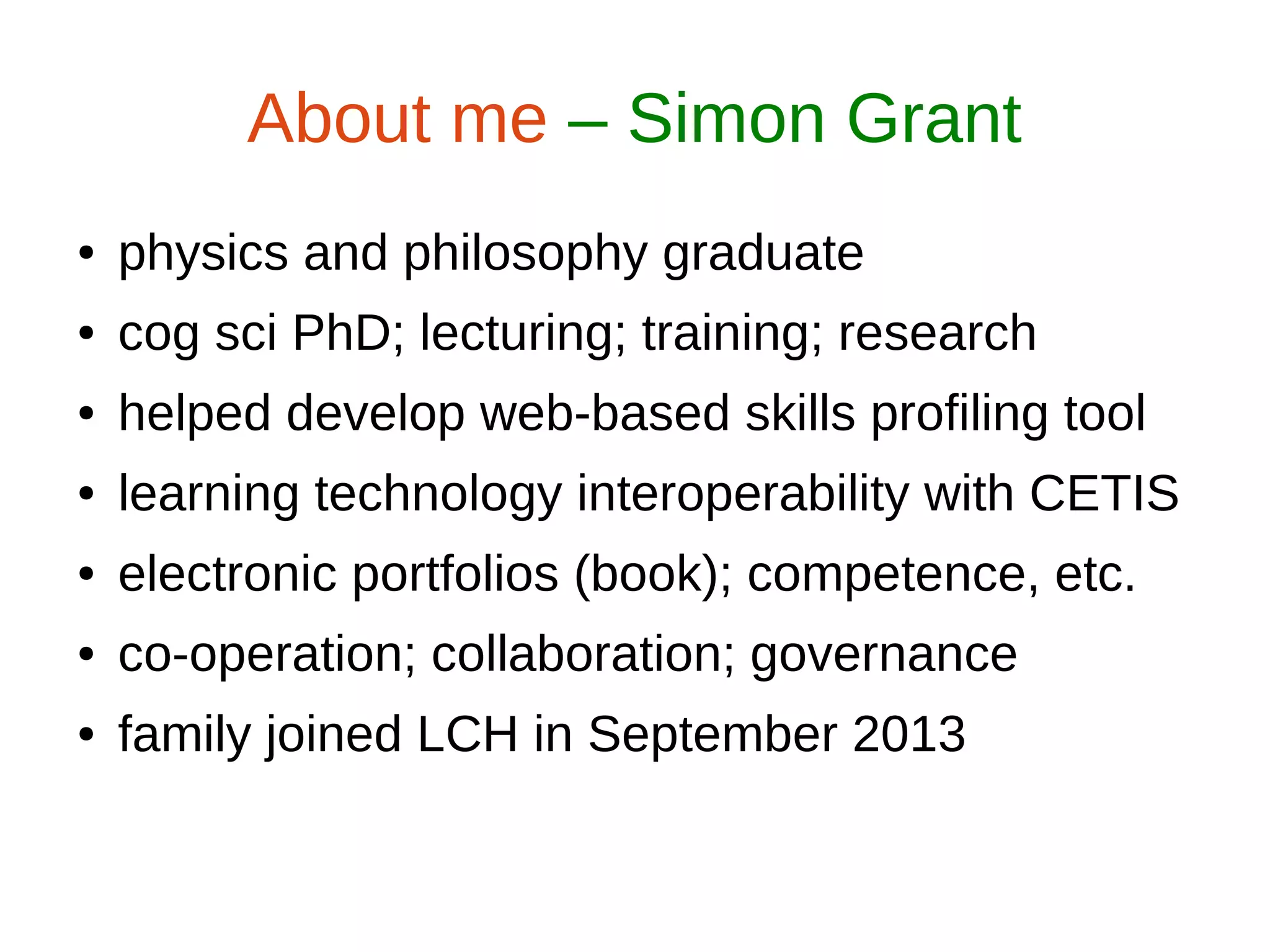 About me – Simon Grant

• physics and philosophy graduate
• cog sci PhD; lecturing; training; research
• helped develop web-based skills profiling tool
• learning technology interoperability with CETIS
• electronic portfolios (book); competence, etc.
• co-operation; collaboration; governance
• family joined LCH in September 2013